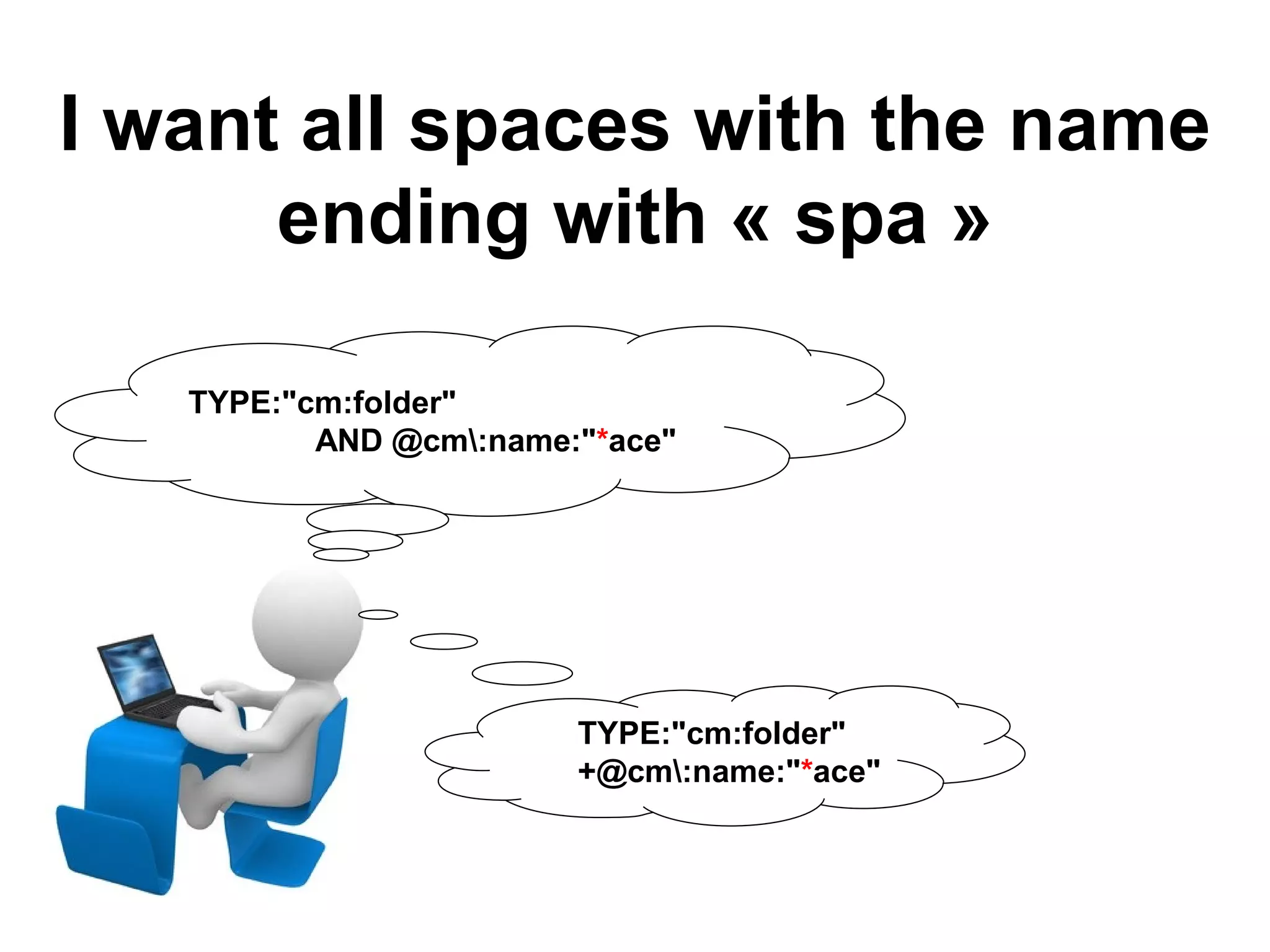 I want all spaces with the name ending with « spa »

TYPE:"cm:folder"
AND @cm\:name:"*ace"

TYPE:"cm:folder"
+@cm\:name:"*ace"